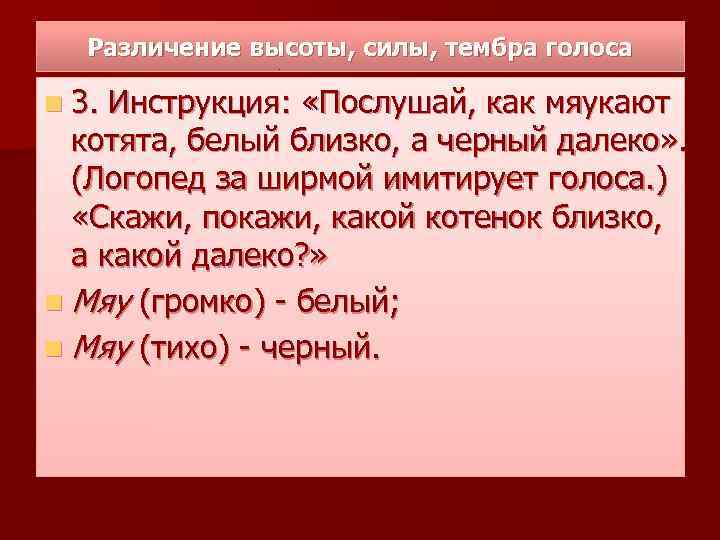 Различение высоты, силы, тембра голоса

3. Инструкция: «Послушай, как мяукают котята, белый близко, а черный далеко». (Логопед за ширмой имитирует голоса.) «Скажи, покажи, какой котенок близко, а какой далеко?»

Мяу (громко) - белый;

Мяу (тихо) - черный.